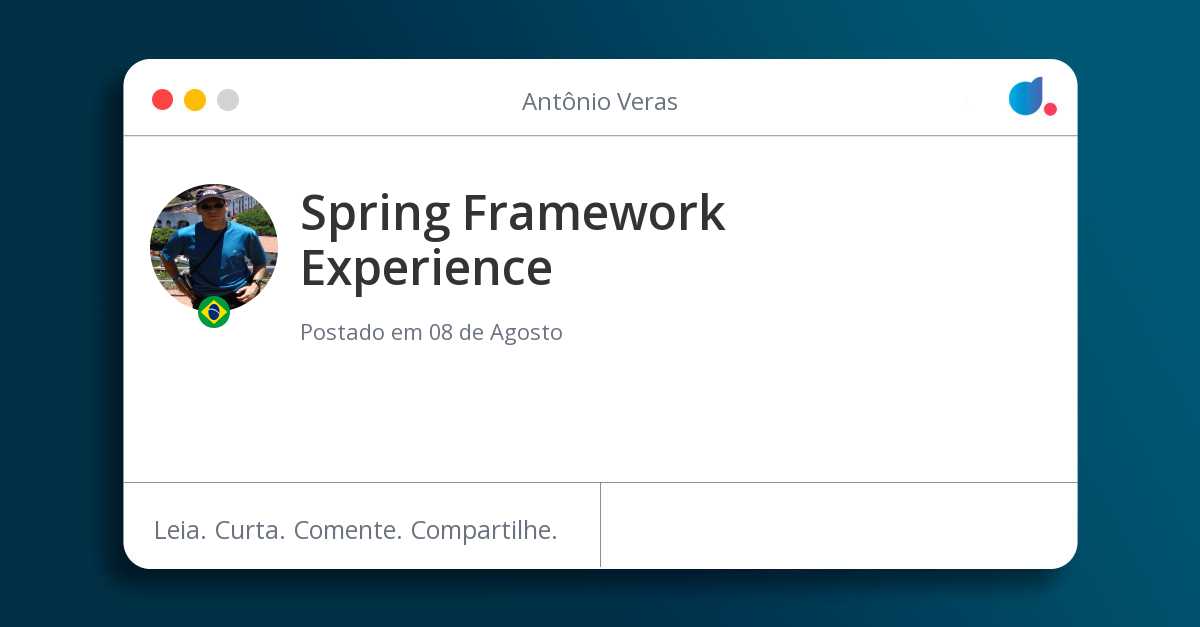 Antônio Veras

Spring Framework Experience

Postado em 08 de Agosto

Leia. Curta. Comente. Compartilhe.